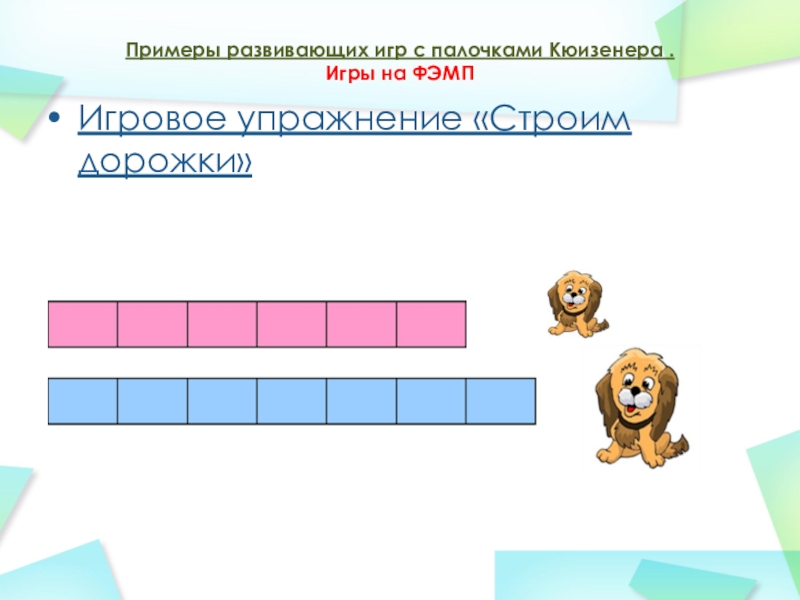 Примеры развивающих игр с палочками Кюизенера .
Игры на ФЭМП

• Игровое упражнение «Строим дорожки»